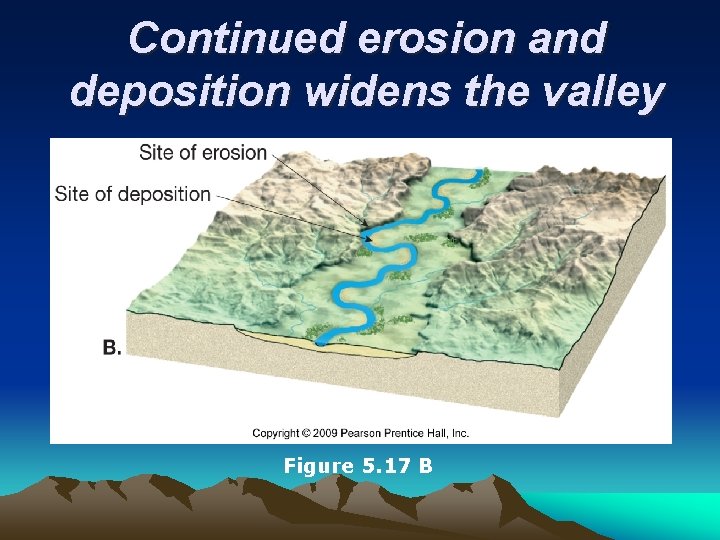 Continued erosion and deposition widens the valley

Site of erosion
Site of deposition
B.

Copyright © 2009 Pearson Prentice Hall, Inc.

Figure 5.17 B